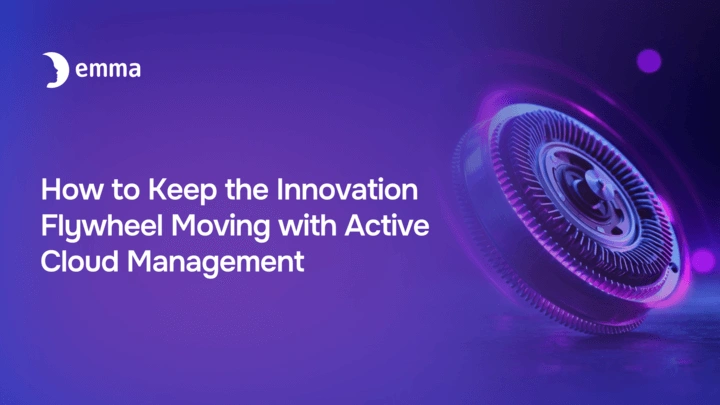 emma

How to Keep the Innovation Flywheel Moving with Active Cloud Management